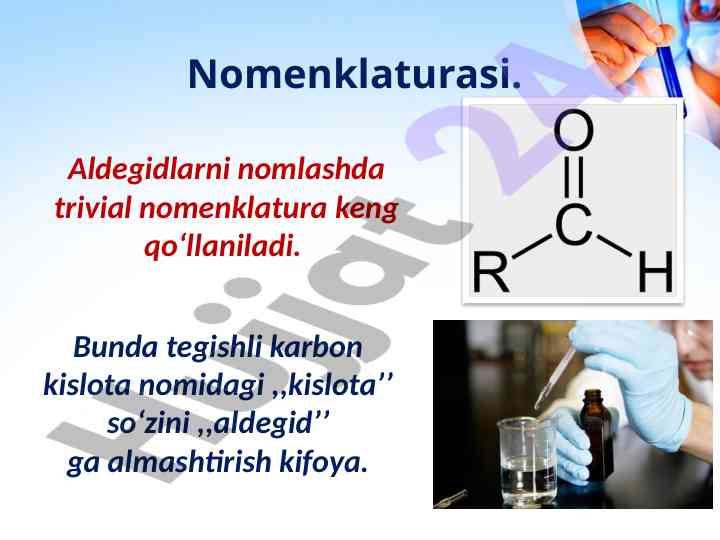 Nomenklaturasi.

Aldegidlarni nomlashda trivial nomenklatura keng qo‘llaniladi.

O
C
R
H

Bunda tegishli karbon kislota nomidagi ,,kislota’’ so‘zini ,,aldegid’’ ga almashtirish kifoya.

Hujjat 24